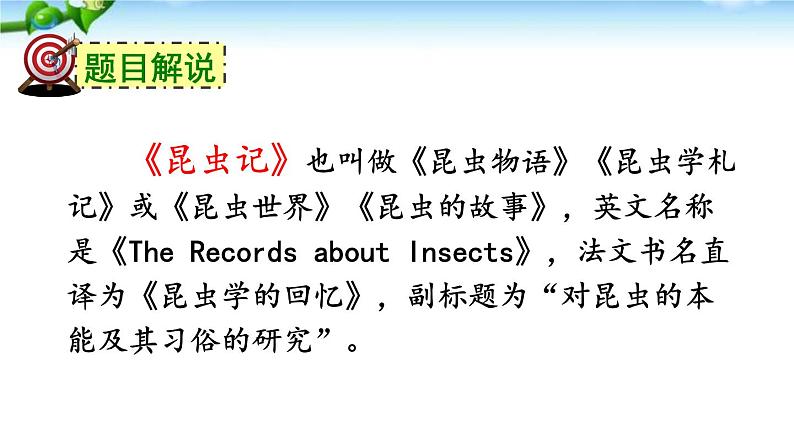 题目解说

《昆虫记》也叫做《昆虫物语》《昆虫学札记》或《昆虫世界》《昆虫的故事》，英文名称是《The Records about Insects》，法文书名直译为《昆虫学的回忆》，副标题为“对昆虫的本能及其习俗的研究”。